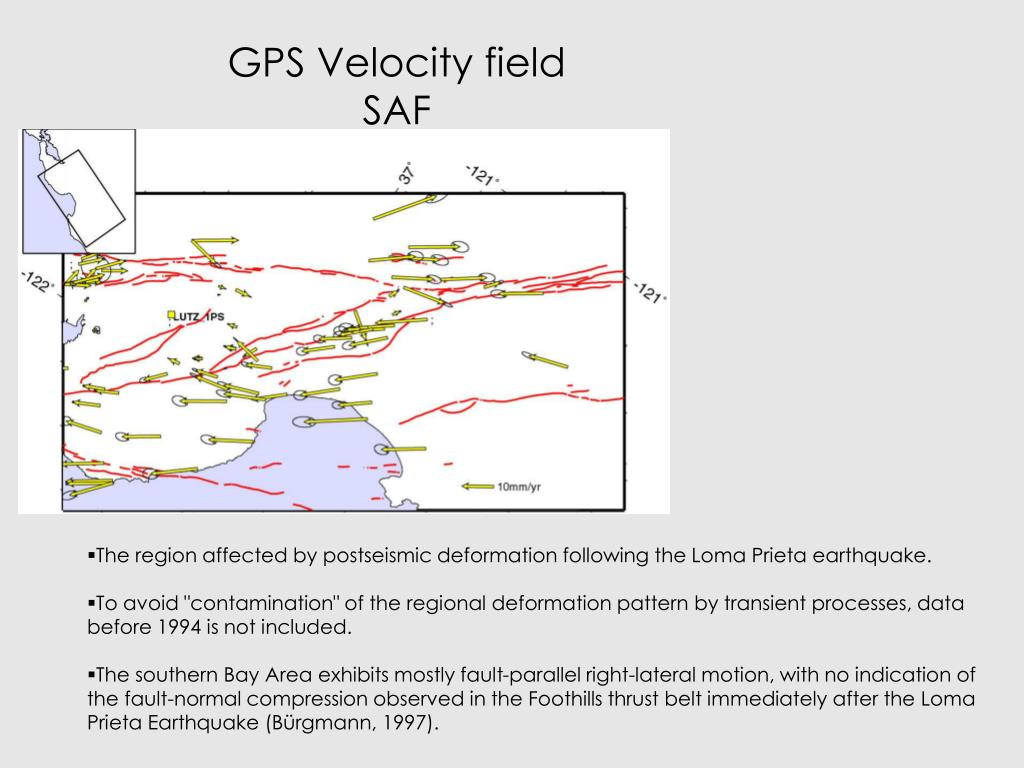 GPS Velocity field
SAF

37°

-121°

-122°

-121°

LUTZ IPS

10mm/yr

▪The region affected by postseismic deformation following the Loma Prieta earthquake.

▪To avoid "contamination" of the regional deformation pattern by transient processes, data before 1994 is not included.

▪The southern Bay Area exhibits mostly fault-parallel right-lateral motion, with no indication of the fault-normal compression observed in the Foothills thrust belt immediately after the Loma Prieta Earthquake (Bürgmann, 1997).